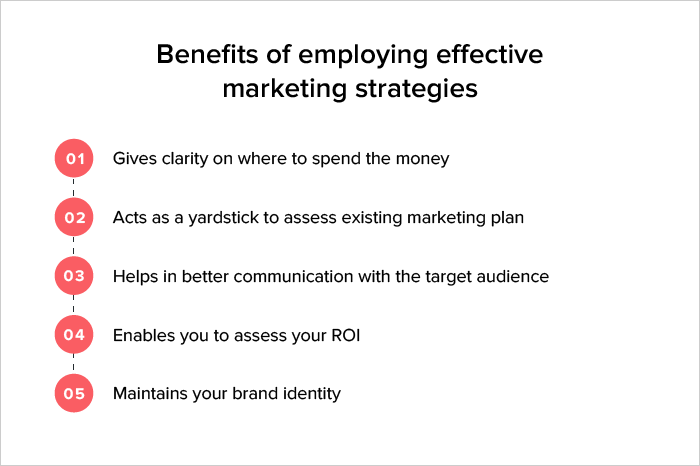 Benefits of employing effective marketing strategies

01 Gives clarity on where to spend the money

02 Acts as a yardstick to assess existing marketing plan

03 Helps in better communication with the target audience

04 Enables you to assess your ROI

05 Maintains your brand identity